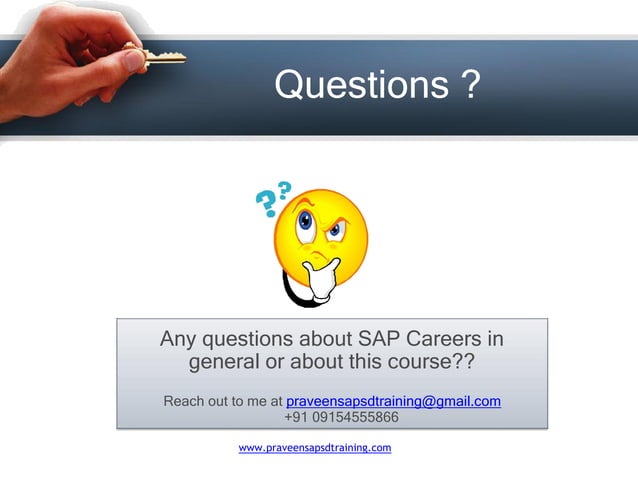 Questions ?

??

Any questions about SAP Careers in general or about this course??

Reach out to me at praveensapsdtraining@gmail.com
+91 09154555866

www.praveensapsdtraining.com